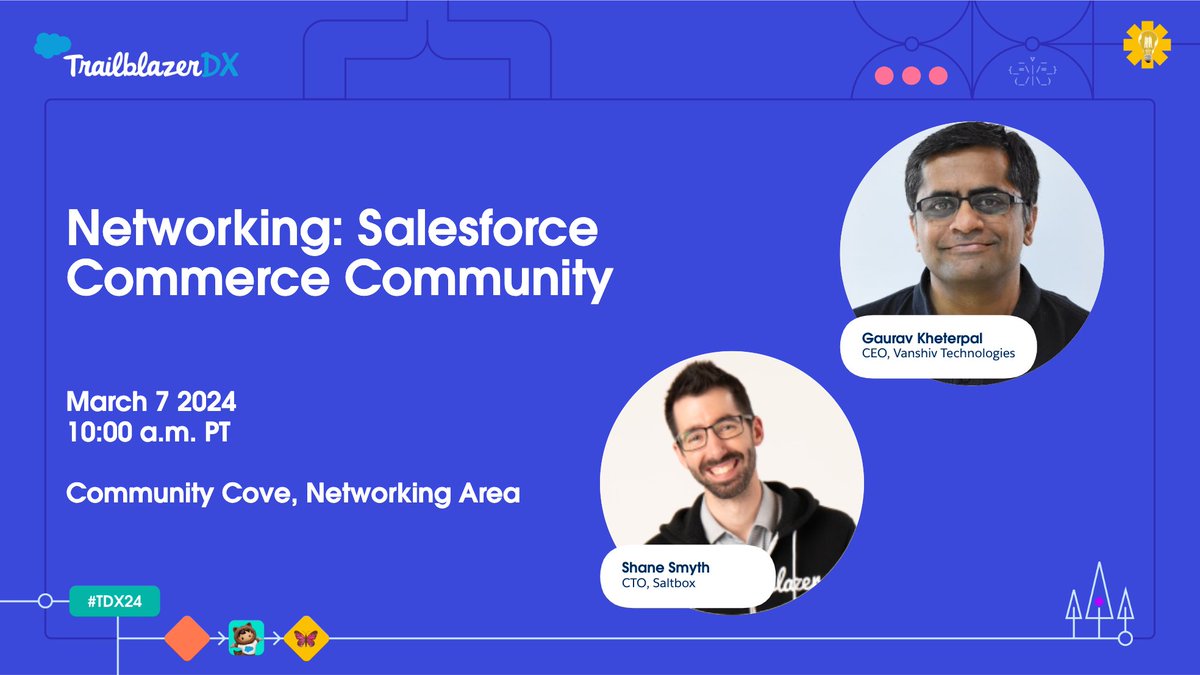 TrailblazerDX

Networking: Salesforce Commerce Community

March 7 2024
10:00 a.m. PT

Community Cove, Networking Area

Gaurav Kheterpal
CEO, Vanshiv Technologies

Shane Smyth
CTO, Saltbox

#TDX24